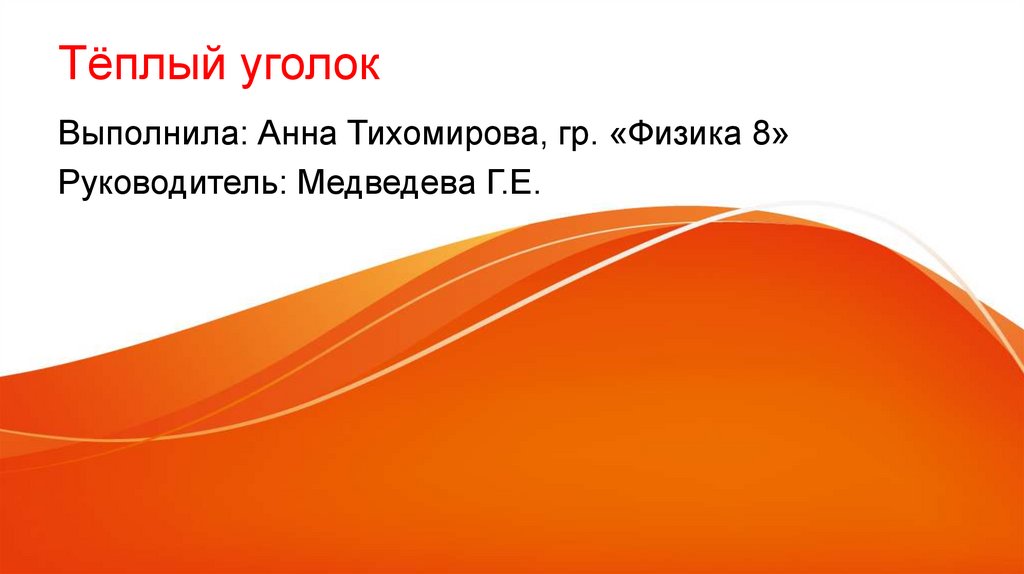 Тёплый уголок

Выполнила: Анна Тихомирова, гр. «Физика 8»

Руководитель: Медведева Г.Е.